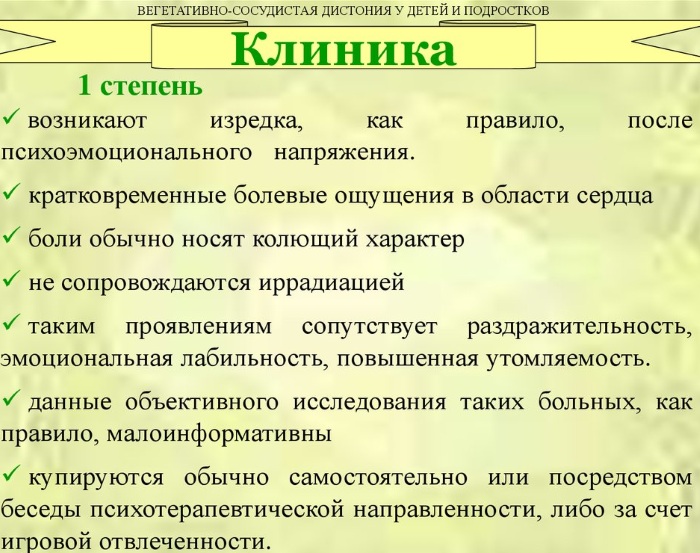 ВЕГЕТАТИВНО-СОСУДИСТАЯ ДИСТОНИЯ У ДЕТЕЙ И ПОДРОСТКОВ

Клиника

1 степень

✓ возникают изредка, как правило, после психоэмоционального напряжения.

✓ кратковременные болевые ощущения в области сердца

✓ боли обычно носят колющий характер

✓ не сопровождаются иррадиацией

✓ таким проявлениям сопутствует раздражительность, эмоциональная лабильность, повышенная утомляемость.

✓ данные объективного исследования таких больных, как правило, малоинформативны

✓ купируются обычно самостоятельно или посредством беседы психотерапевтической направленности, либо за счет игровой отвлеченности.